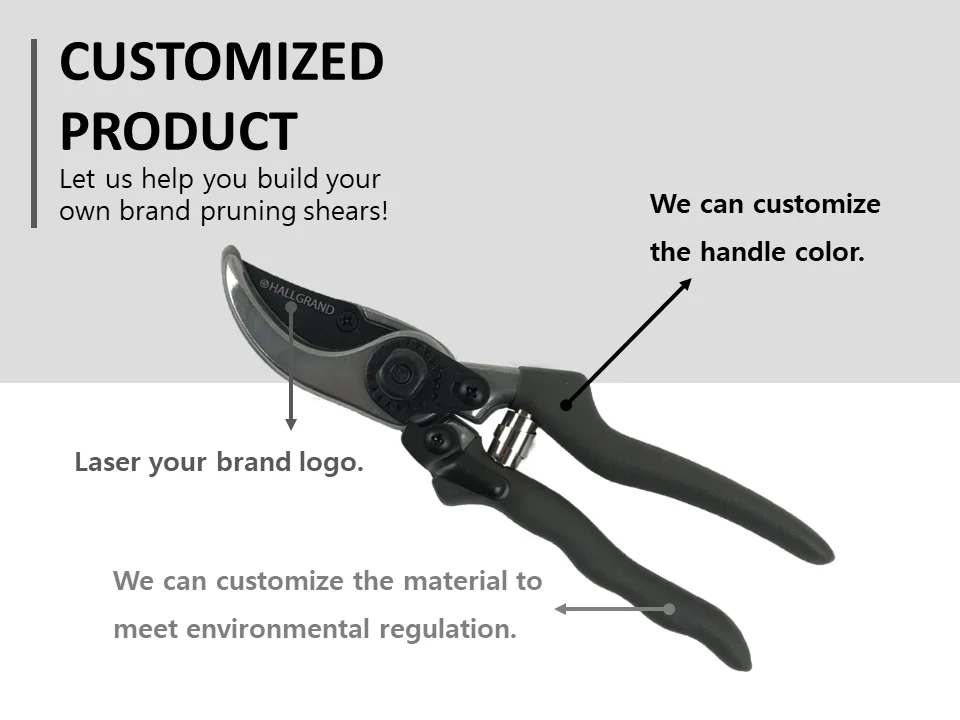 CUSTOMIZED PRODUCT

Let us help you build your own brand pruning shears!

We can customize the handle color.

HALLGRAND

Laser your brand logo.

We can customize the material to meet environmental regulation.